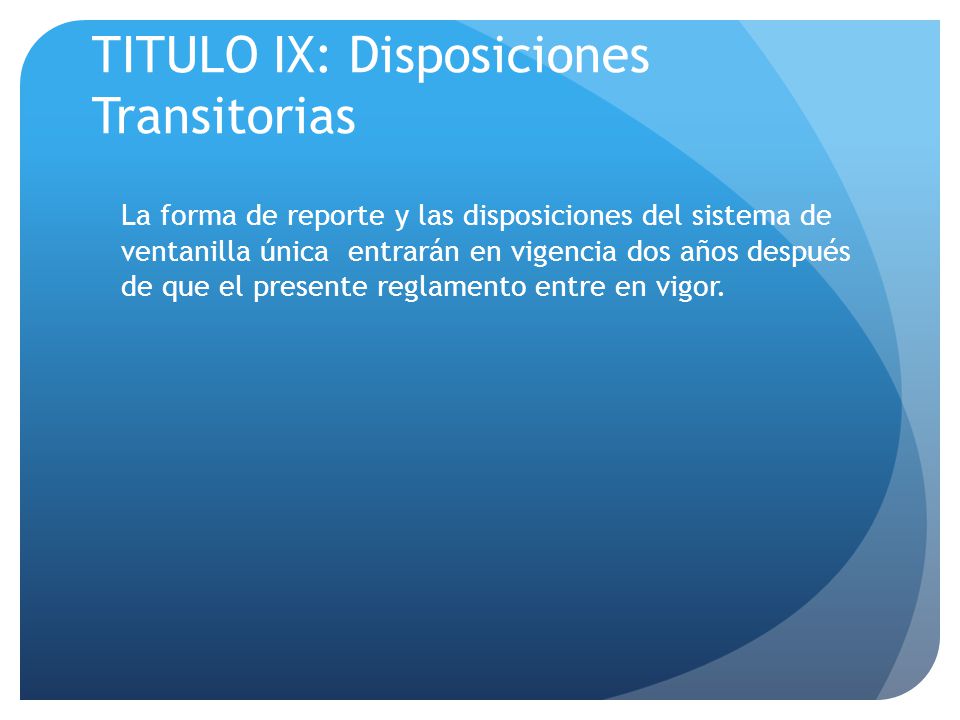 TITULO IX: Disposiciones Transitorias

La forma de reporte y las disposiciones del sistema de ventanilla única entrarán en vigencia dos años después de que el presente reglamento entre en vigor.